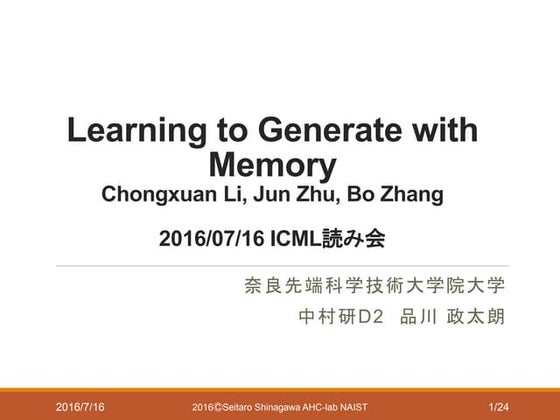 Learning to Generate with Memory
Chongxuan Li, Jun Zhu, Bo Zhang

2016/07/16 ICML読み会

奈良先端科学技術大学院大学
中村研D2 品川 政太朗

2016/7/16

2016©Seitaro Shinagawa AHC-lab NAIST

1/24